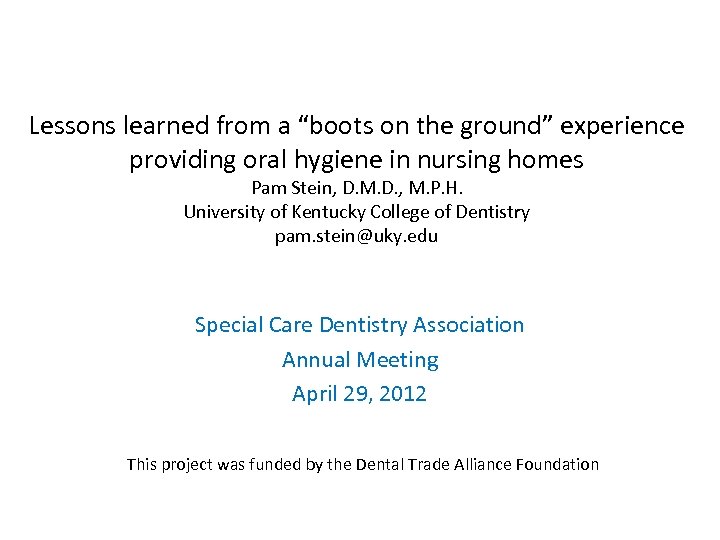 Lessons learned from a “boots on the ground” experience providing oral hygiene in nursing homes
Pam Stein, D.M.D., M.P.H.
University of Kentucky College of Dentistry
pam.stein@uky.edu

Special Care Dentistry Association
Annual Meeting
April 29, 2012

This project was funded by the Dental Trade Alliance Foundation